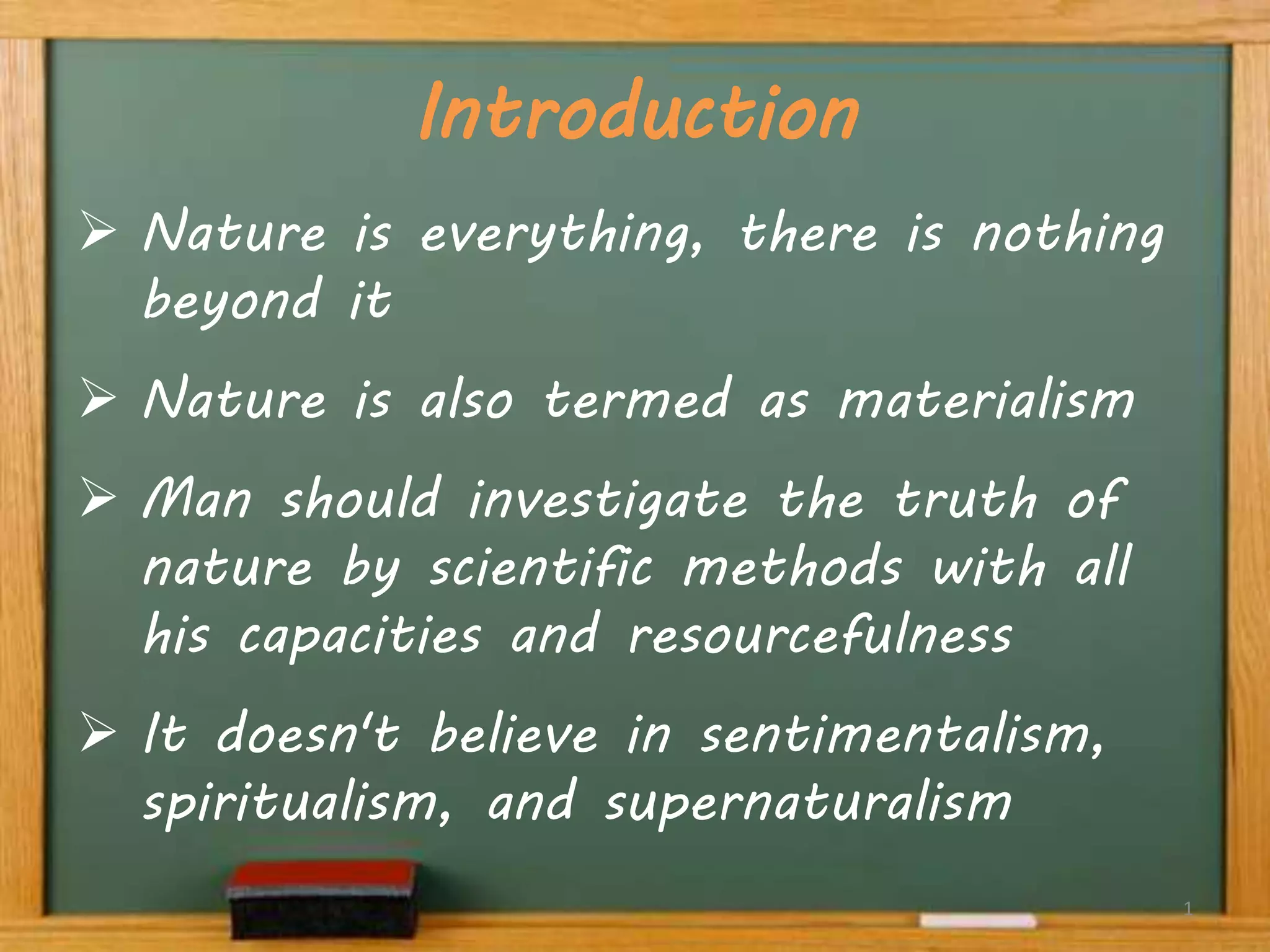 Introduction

➢ Nature is everything, there is nothing beyond it

➢ Nature is also termed as materialism

➢ Man should investigate the truth of nature by scientific methods with all his capacities and resourcefulness

➢ It doesn't believe in sentimentalism, spiritualism, and supernaturalism

1